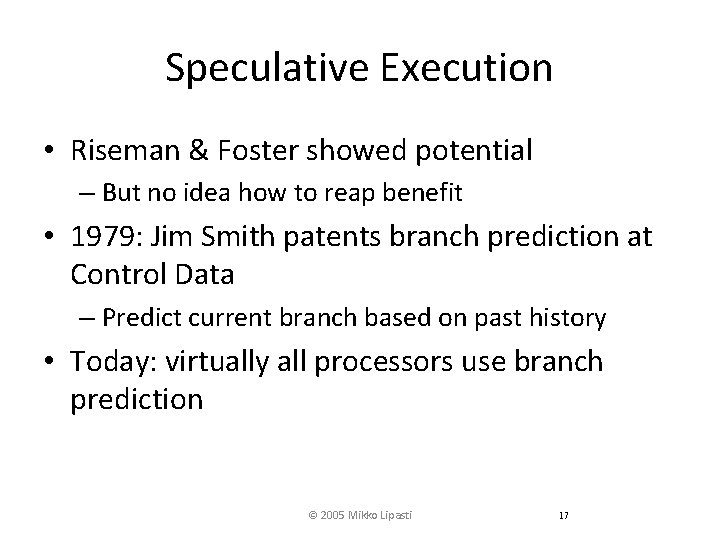 Speculative Execution

• Riseman & Foster showed potential
  – But no idea how to reap benefit
• 1979: Jim Smith patents branch prediction at Control Data
  – Predict current branch based on past history
• Today: virtually all processors use branch prediction

© 2005 Mikko Lipasti

17